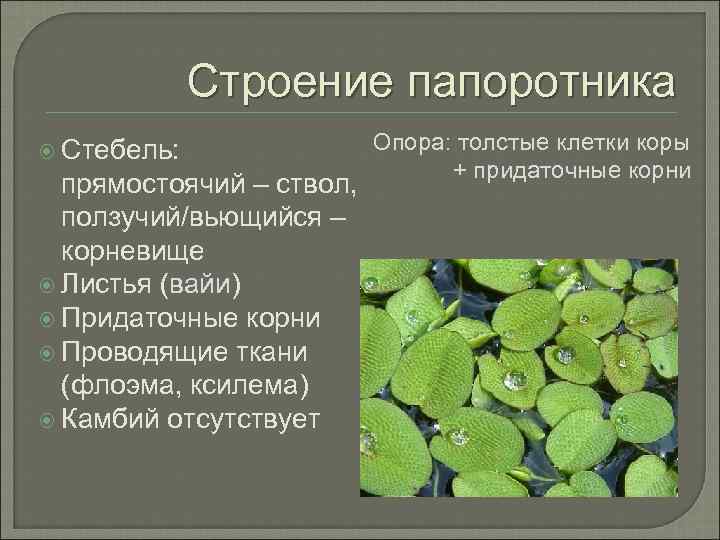 Строение папоротника

Стебель: прямостоячий – ствол, ползучий/вьющийся – корневище

Листья (вайи)

Придаточные корни

Проводящие ткани (флоэма, ксилема)

Камбий отсутствует

Опора: толстые клетки коры + придаточные корни